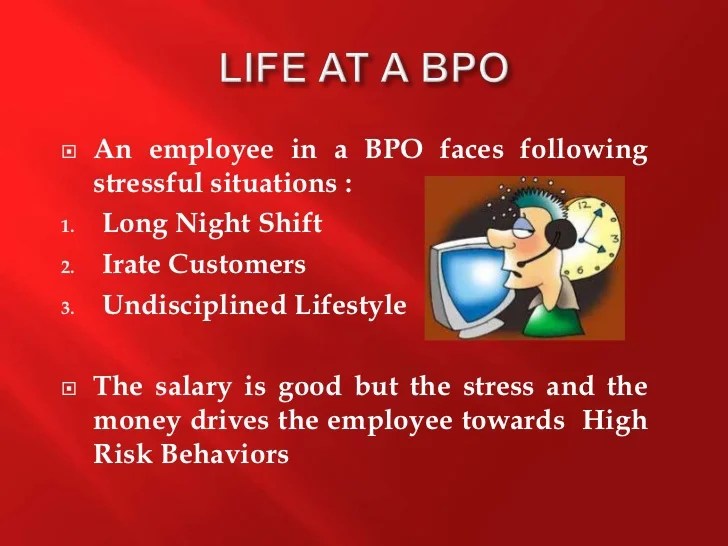 LIFE AT A BPO

An employee in a BPO faces following stressful situations :

1. Long Night Shift
2. Irate Customers
3. Undisciplined Lifestyle

12
3
6

The salary is good but the stress and the money drives the employee towards High Risk Behaviors